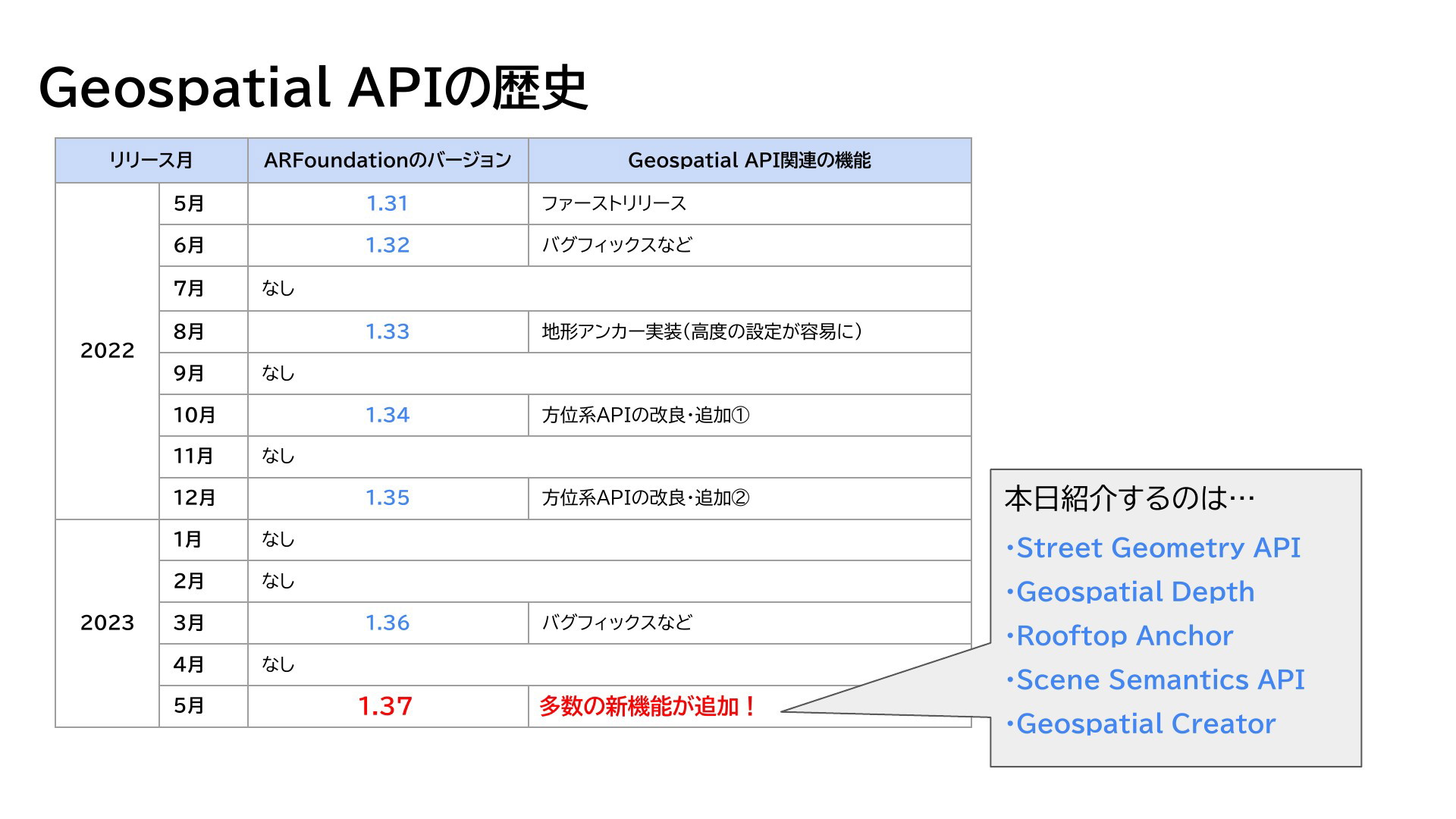 Geospatial APIの歴史

| リリース月 | | ARFoundationのバージョン | Geospatial API関連の機能 |
|---|---|---|---|
| 2022 | 5月 | 1.31 | ファーストリリース |
| | 6月 | 1.32 | バグフィックスなど |
| | 7月 | なし | |
| | 8月 | 1.33 | 地形アンカー実装(高度の設定が容易に) |
| | 9月 | なし | |
| | 10月 | 1.34 | 方位系APIの改良・追加① |
| | 11月 | なし | |
| | 12月 | 1.35 | 方位系APIの改良・追加② |
| 2023 | 1月 | なし | |
| | 2月 | なし | |
| | 3月 | 1.36 | バグフィックスなど |
| | 4月 | なし | |
| | 5月 | 1.37 | 多数の新機能が追加！ |

本日紹介するのは…
・Street Geometry API
・Geospatial Depth
・Rooftop Anchor
・Scene Semantics API
・Geospatial Creator